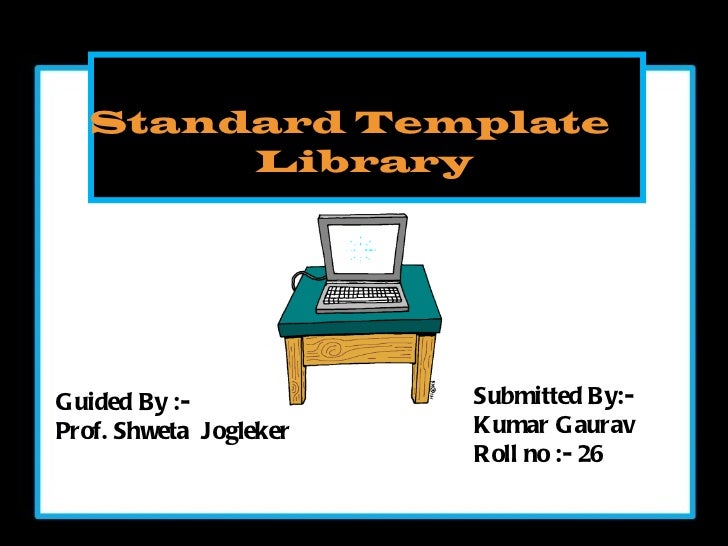 Standard Template Library

Guided By :-
Prof. Shweta Jogleker

Submitted By:-
Kumar Gaurav
Roll no :- 26